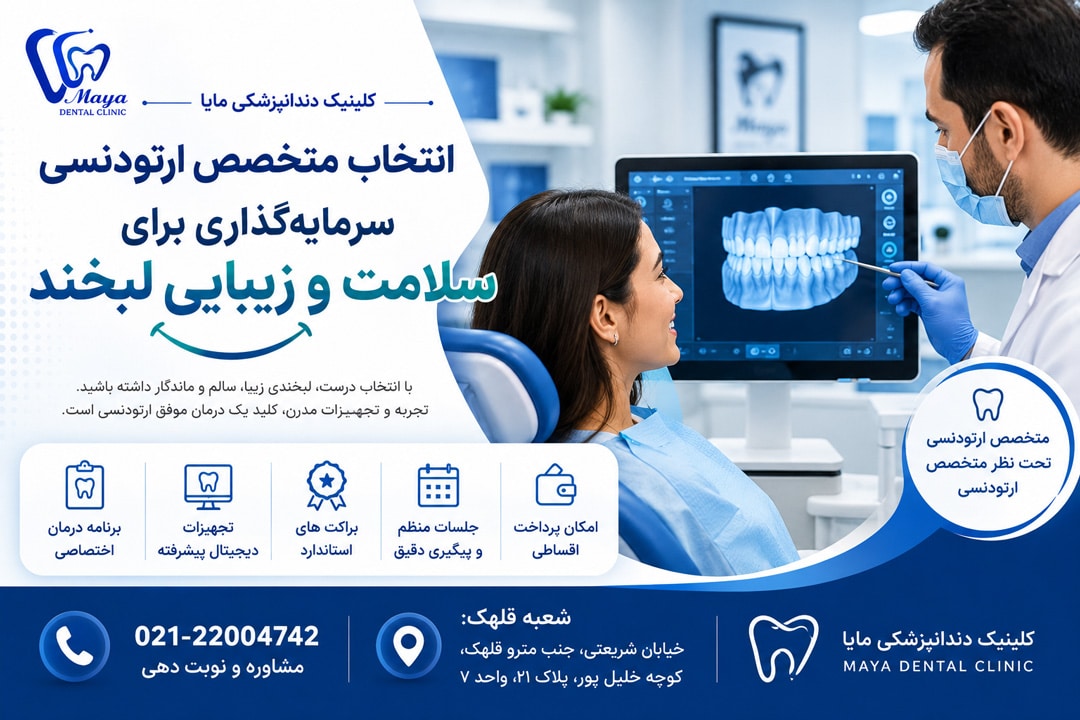 Maya
DENTAL CLINIC

کلینیک دندانپزشکی مایا

انتخاب متخصص ارتودنسی
سرمایه‌گذاری برای
سلامت و زیبایی لبخند

با انتخاب درست، لبخندی زیبا، سالم و ماندگار داشته باشید.
تجربه و تجهیزات مدرن، کلید یک درمان موفق ارتودنسی است.

متخصص ارتودنسی
تحت نظر متخصص
ارتودنسی

امکان پرداخت
اقساطی

جلسات منظم
و پیگیری دقیق

براکت های
استاندارد

تجهیزات
دیجیتال پیشرفته

برنامه درمان
اختصاصی

کلینیک دندانپزشکی مایا
MAYA DENTAL CLINIC

شعبه قلهک:
خیابان شریعتی، جنب مترو قلهک،
کوچه خلیل پور، پلاک ۲۱، واحد ۷

021-22004742
مشاوره و نوبت دهی